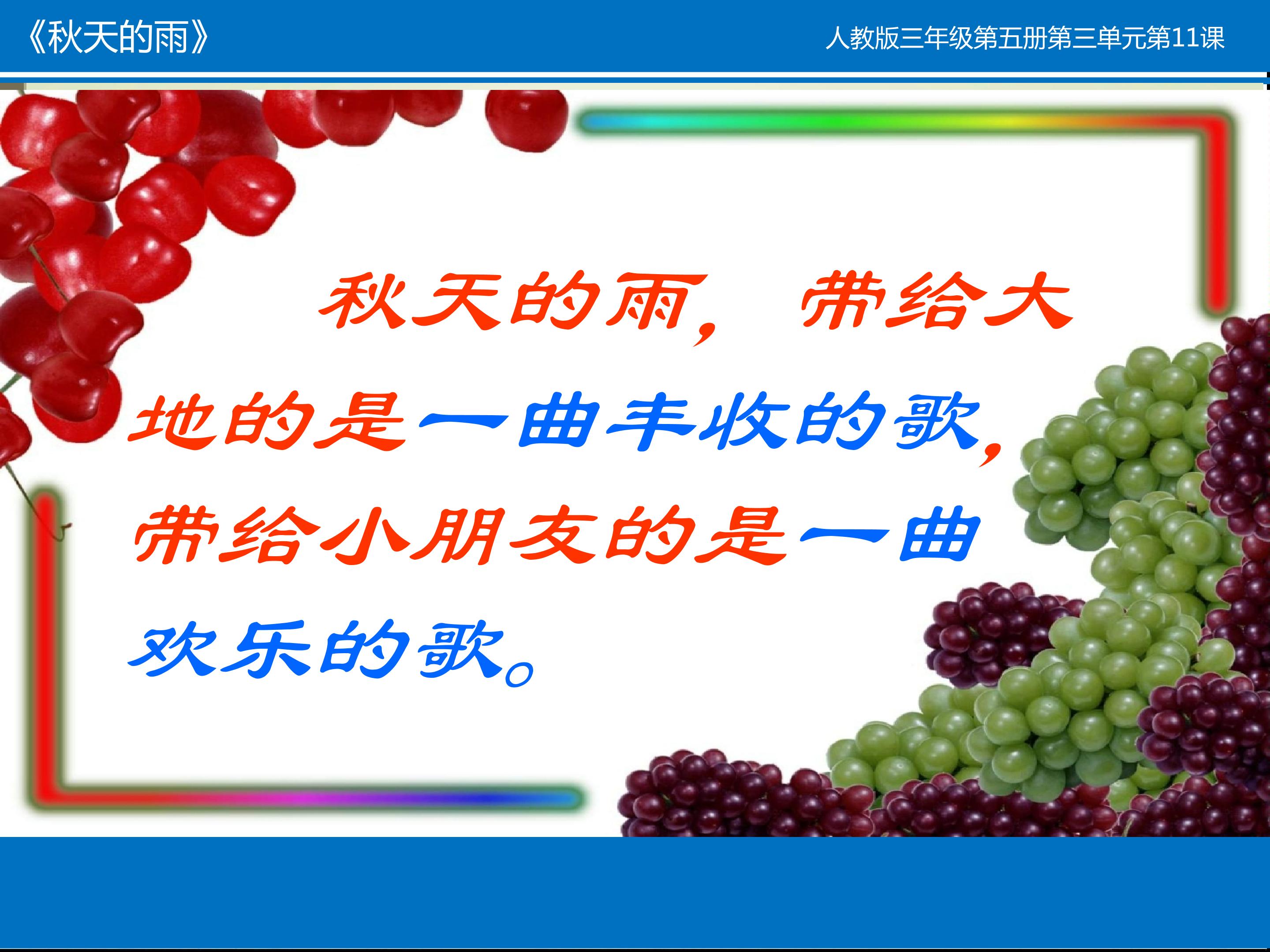 《秋天的雨》

人教版三年级第五册第三单元第11课

秋天的雨，带给大地的是一曲丰收的歌，带给小朋友的是一曲欢乐的歌。